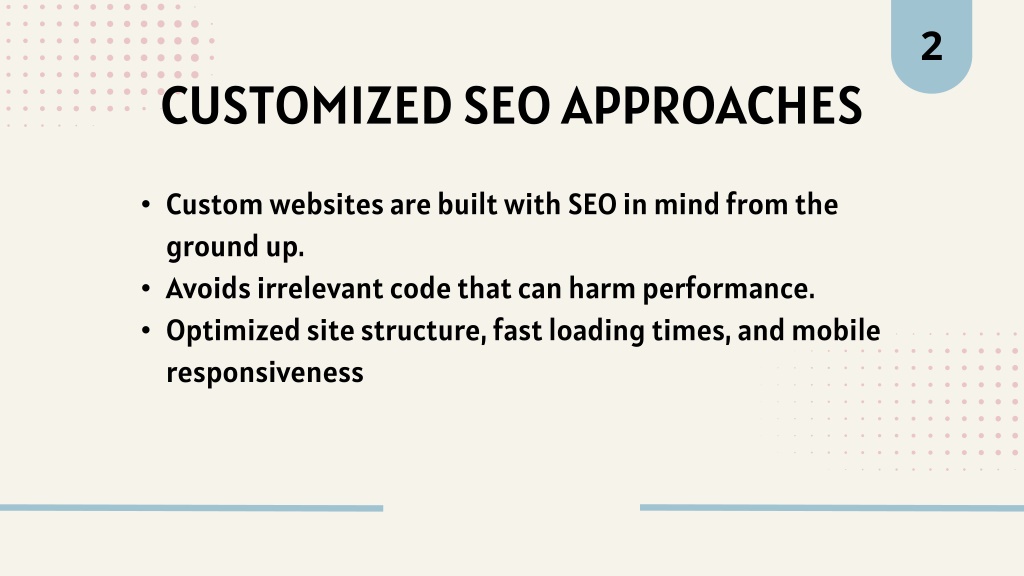 2

CUSTOMIZED SEO APPROACHES

• Custom websites are built with SEO in mind from the ground up.
• Avoids irrelevant code that can harm performance.
• Optimized site structure, fast loading times, and mobile responsiveness